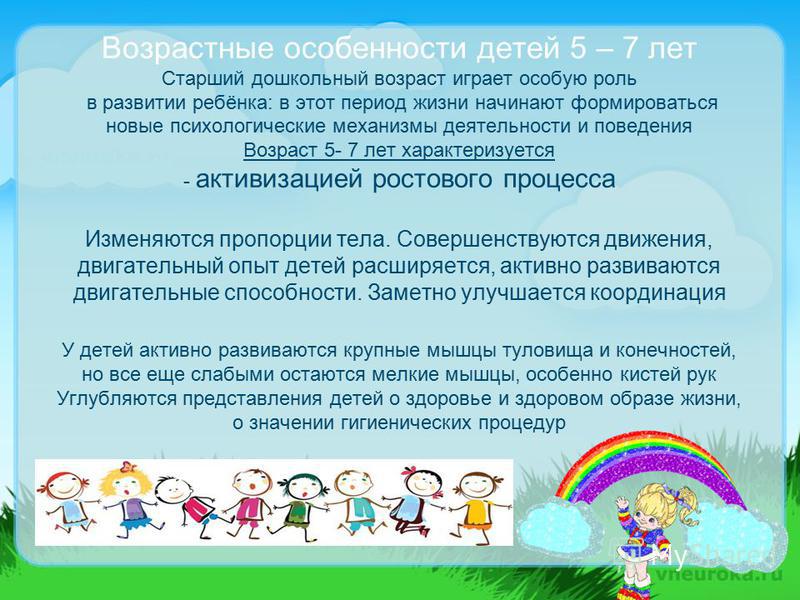 Возрастные особенности детей 5 – 7 лет

Старший дошкольный возраст играет особую роль в развитии ребёнка: в этот период жизни начинают формироваться новые психологические механизмы деятельности и поведения

Возраст 5- 7 лет характеризуется

- активизацией ростового процесса

Изменяются пропорции тела. Совершенствуются движения, двигательный опыт детей расширяется, активно развиваются двигательные способности. Заметно улучшается координация

У детей активно развиваются крупные мышцы туловища и конечностей, но все еще слабыми остаются мелкие мышцы, особенно кистей рук

Углубляются представления детей о здоровье и здоровом образе жизни, о значении гигиенических процедур

MyShared

vneuroka.ru